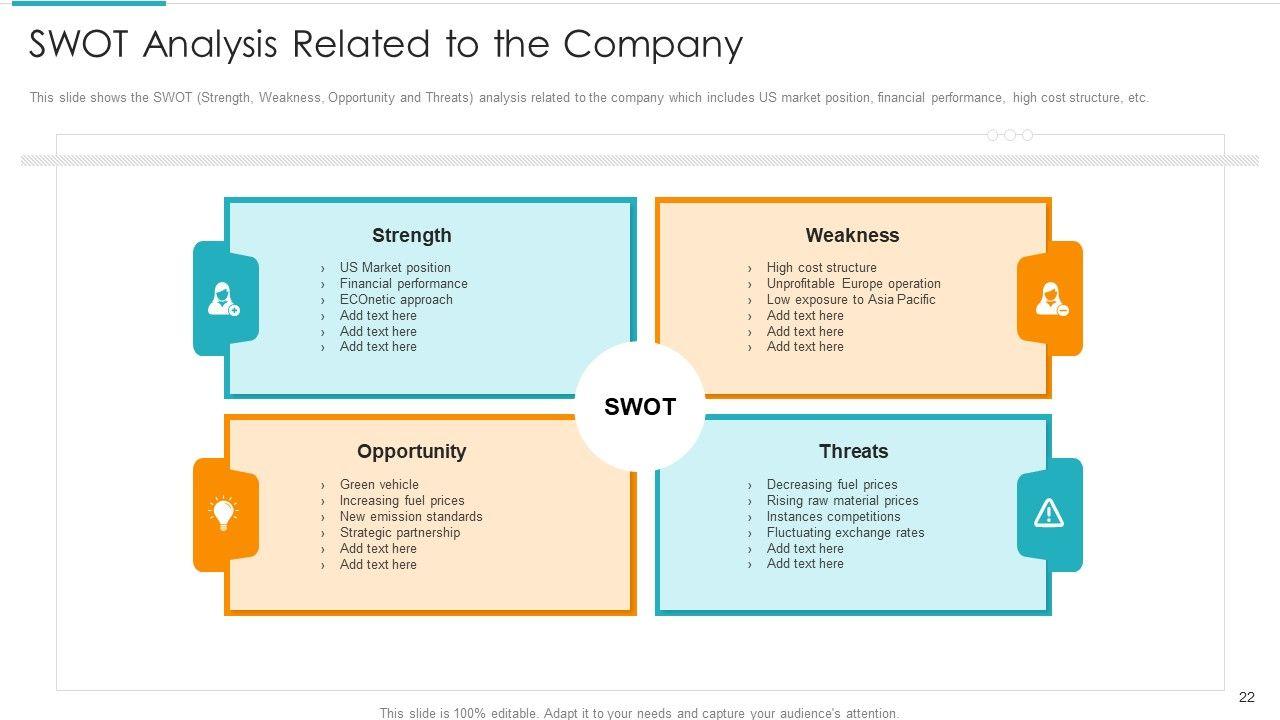 SWOT Analysis Related to the Company

This slide shows the SWOT (Strength, Weakness, Opportunity and Threats) analysis related to the company which includes US market position, financial performance, high cost structure, etc.

Strength
› US Market position
› Financial performance
› ECOnetic approach
› Add text here
› Add text here
› Add text here

Weakness
› High cost structure
› Unprofitable Europe operation
› Low exposure to Asia Pacific
› Add text here
› Add text here
› Add text here

SWOT

Opportunity
› Green vehicle
› Increasing fuel prices
› New emission standards
› Strategic partnership
› Add text here
› Add text here

Threats
› Decreasing fuel prices
› Rising raw material prices
› Instances competitions
› Fluctuating exchange rates
› Add text here
› Add text here

22

This slide is 100% editable. Adapt it to your needs and capture your audience's attention.